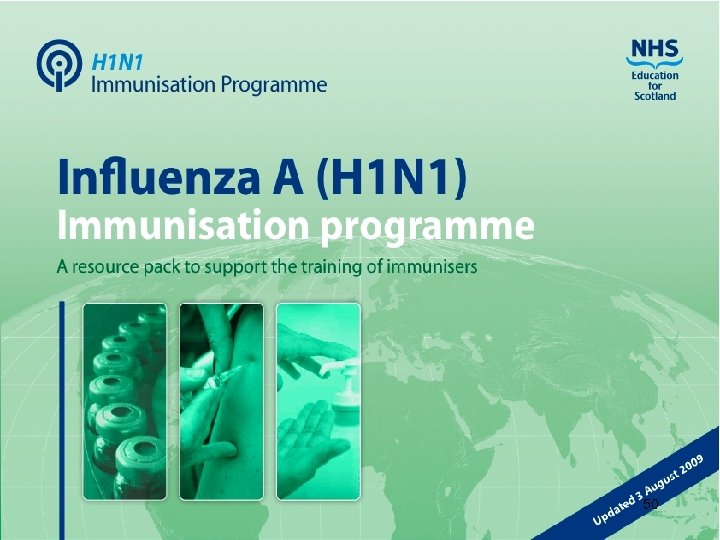 H1N1
Immunisation Programme

NHS
Education for Scotland

Influenza A (H1N1)
Immunisation programme

A resource pack to support the training of immunisers

Updated 3 August 2009

50